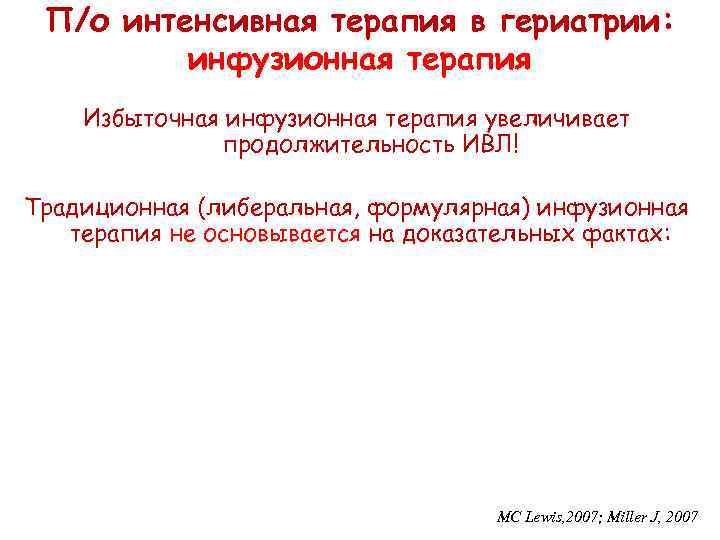 П/о интенсивная терапия в гериатрии: инфузионная терапия

Избыточная инфузионная терапия увеличивает продолжительность ИВЛ!

Традиционная (либеральная, формулярная) инфузионная терапия не основывается на доказательных фактах:

MC Lewis,2007; Miller J, 2007